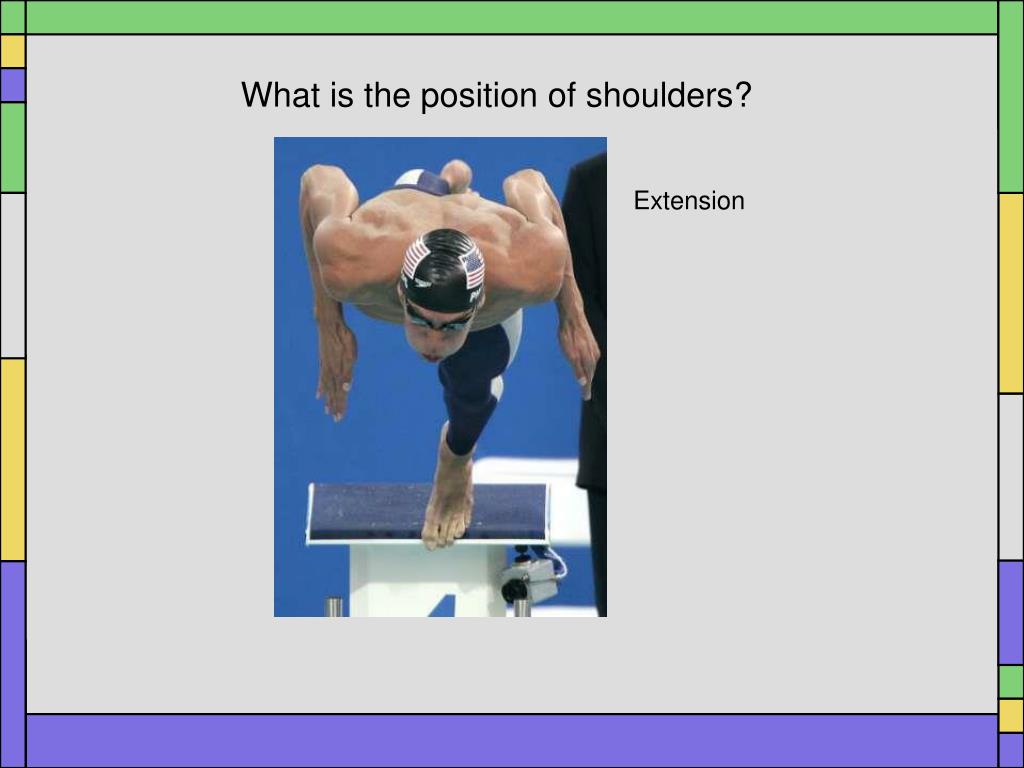 What is the position of shoulders?

Extension